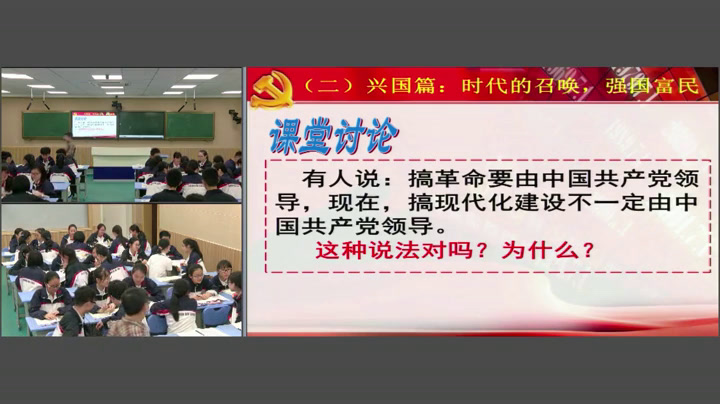 （二）兴国篇：时代的召唤，强国富民

课堂讨论

有人说：搞革命要由中国共产党领导，现在，搞现代化建设不一定由中国共产党领导。

这种说法对吗？为什么？